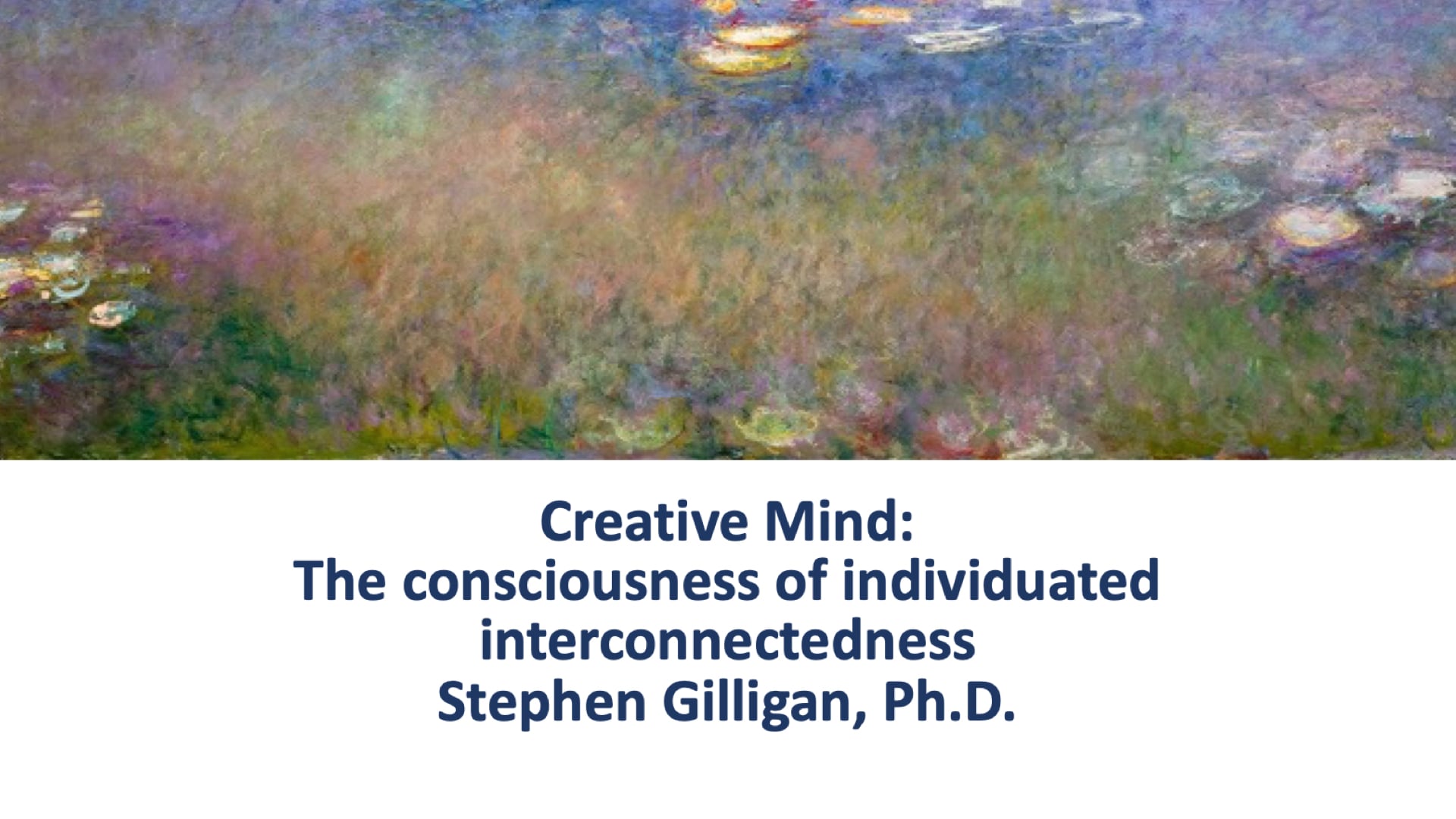 Creative Mind:
The consciousness of individuated interconnectedness
Stephen Gilligan, Ph.D.